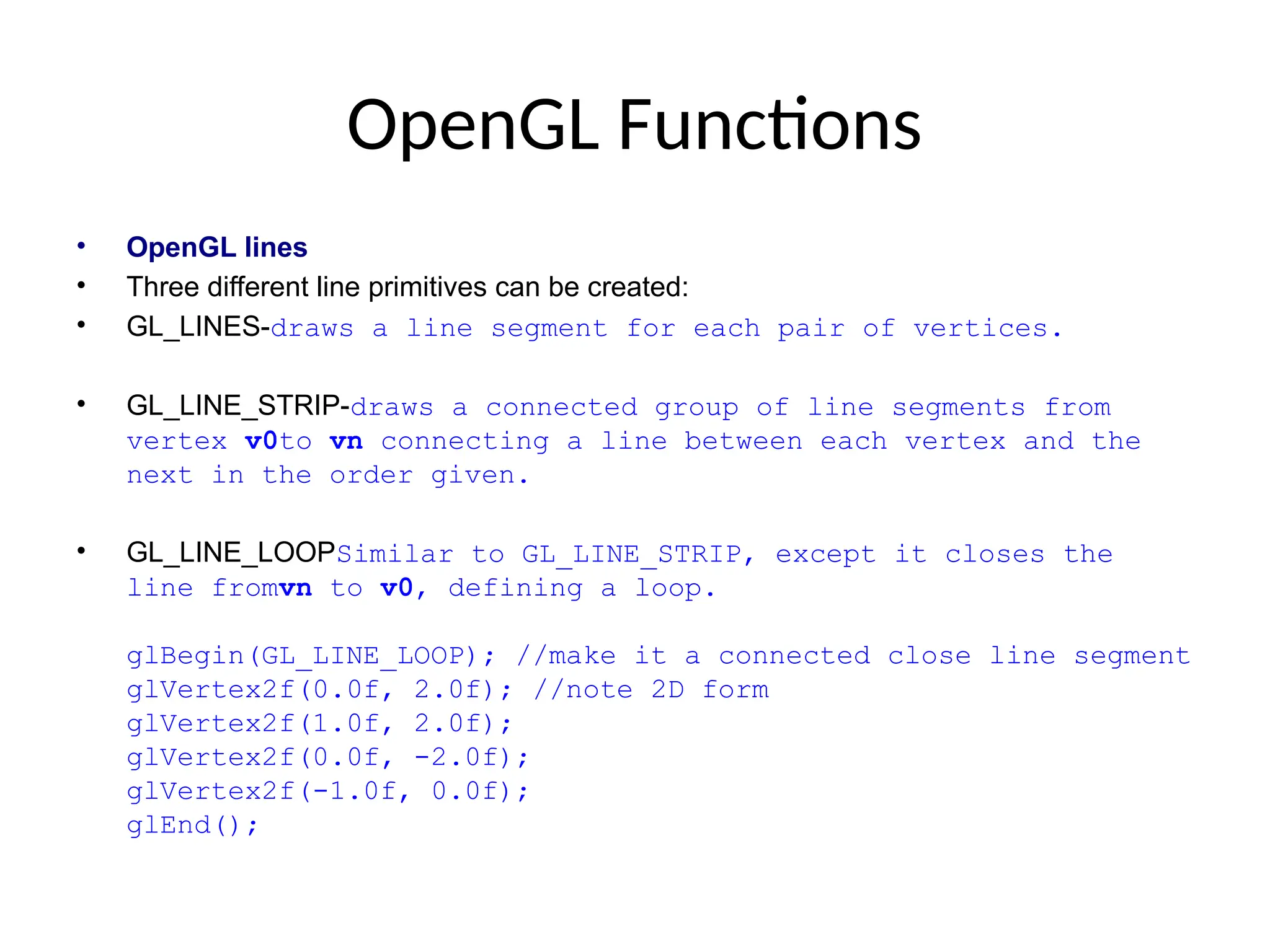 OpenGL Functions

• OpenGL lines
• Three different line primitives can be created:
• GL_LINES-draws a line segment for each pair of vertices.

• GL_LINE_STRIP-draws a connected group of line segments from vertex v0to vn connecting a line between each vertex and the next in the order given.

• GL_LINE_LOOPSimilar to GL_LINE_STRIP, except it closes the line fromvn to v0, defining a loop.

glBegin(GL_LINE_LOOP); //make it a connected close line segment
glVertex2f(0.0f, 2.0f); //note 2D form
glVertex2f(1.0f, 2.0f);
glVertex2f(0.0f, -2.0f);
glVertex2f(-1.0f, 0.0f);
glEnd();